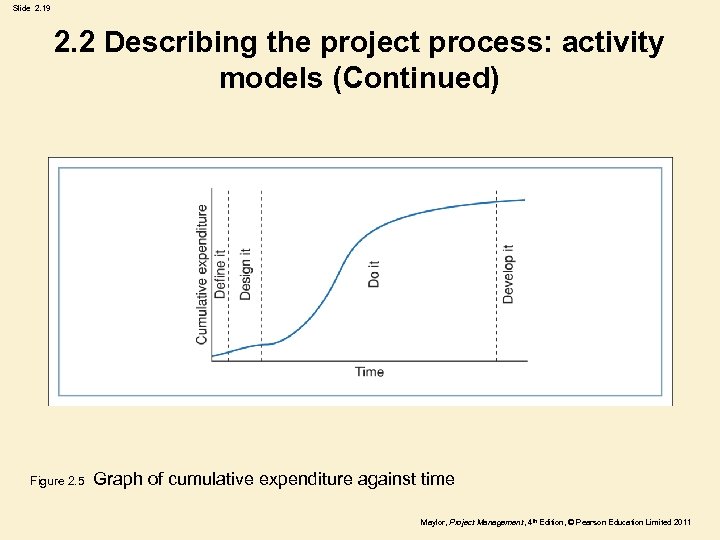 Slide 2.19

2.2 Describing the project process: activity models (Continued)

Cumulative expenditure

Define it

Design it

Do it

Develop it

Time

Figure 2.5 Graph of cumulative expenditure against time

Maylor, Project Management, 4th Edition, © Pearson Education Limited 2011